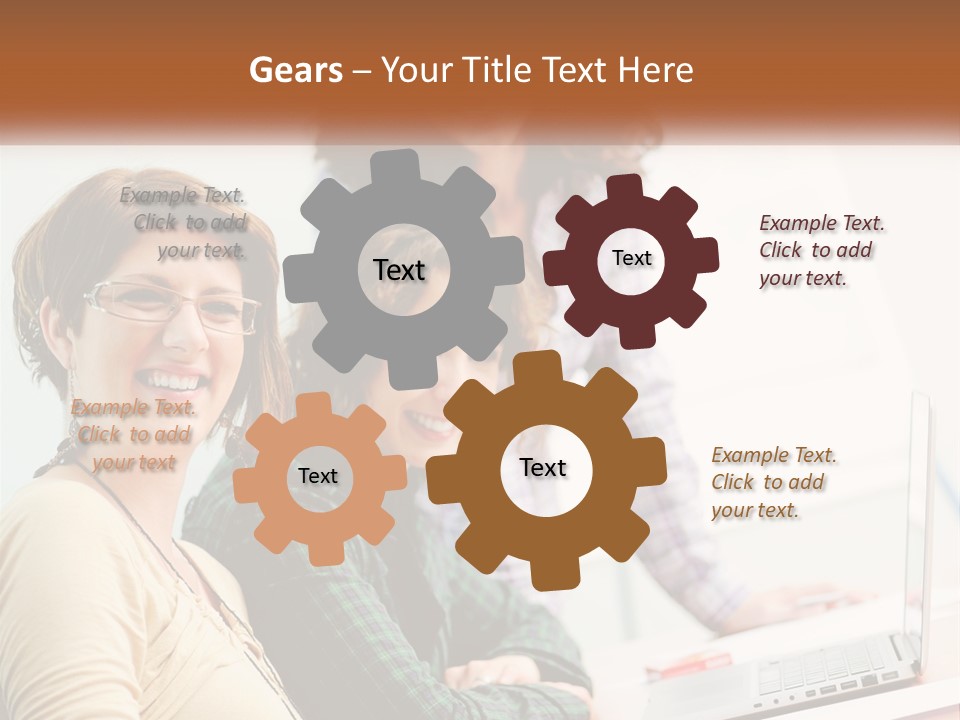 Gears – Your Title Text Here

Example Text. Click to add your text.

Text

Text

Example Text. Click to add your text.

Example Text. Click to add your text

Text

Text

Example Text. Click to add your text.